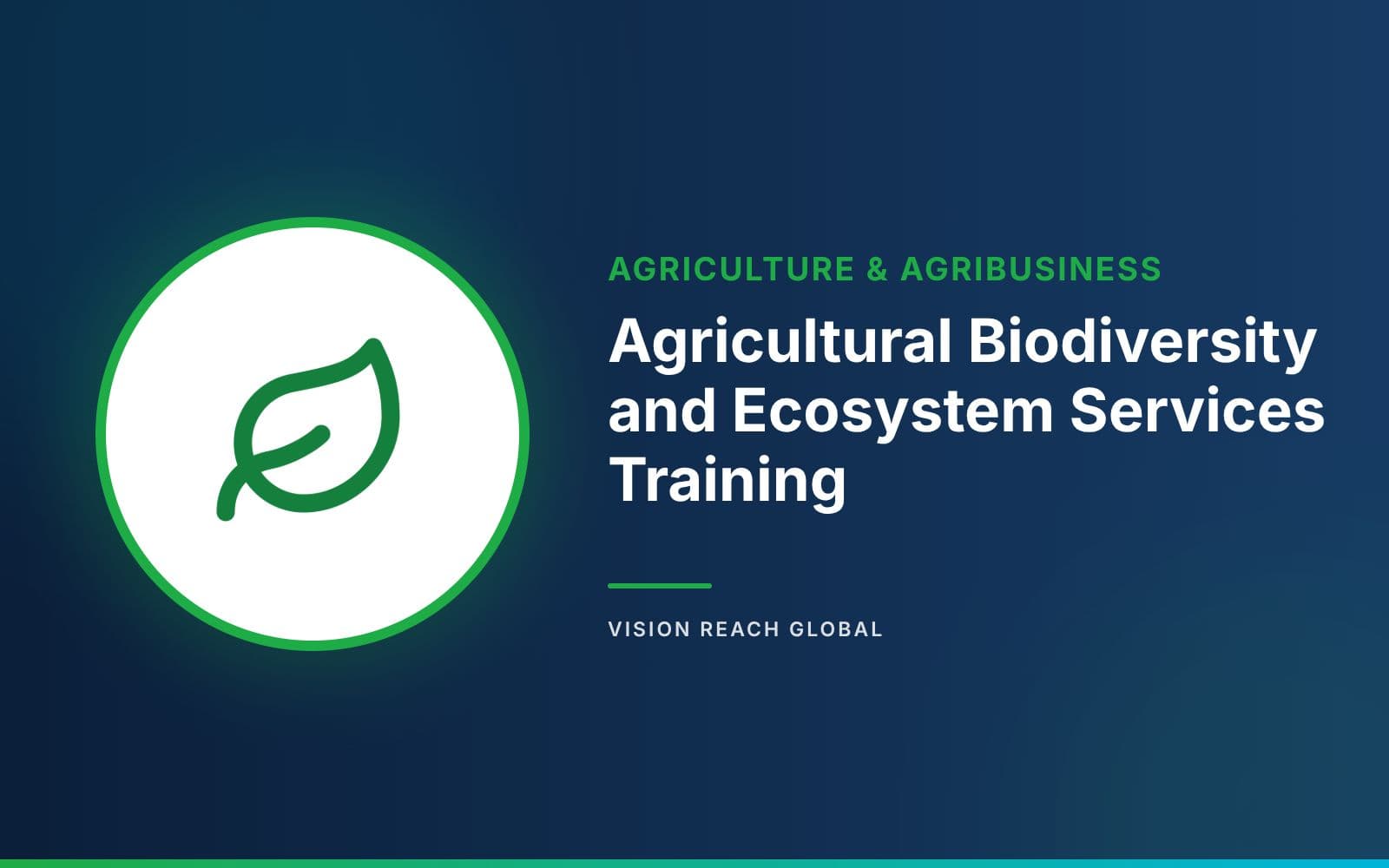 AGRICULTURE & AGRIBUSINESS

Agricultural Biodiversity and Ecosystem Services Training

VISION REACH GLOBAL